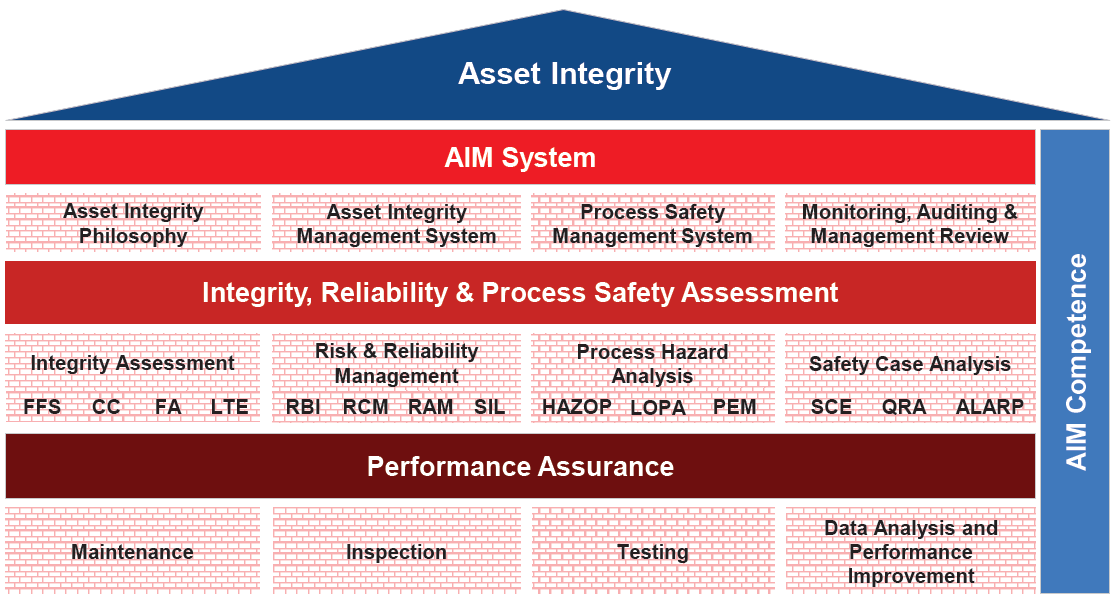 Asset Integrity

AIM System

Asset Integrity Philosophy

Asset Integrity Management System

Process Safety Management System

Monitoring, Auditing & Management Review

Integrity, Reliability & Process Safety Assessment

Integrity Assessment

FFS CC FA LTE

Risk & Reliability Management

RBI RCM RAM SIL

Process Hazard Analysis

HAZOP LOPA PEM

Safety Case Analysis

SCE QRA ALARP

Performance Assurance

Maintenance

Inspection

Testing

Data Analysis and Performance Improvement

AIM Competence